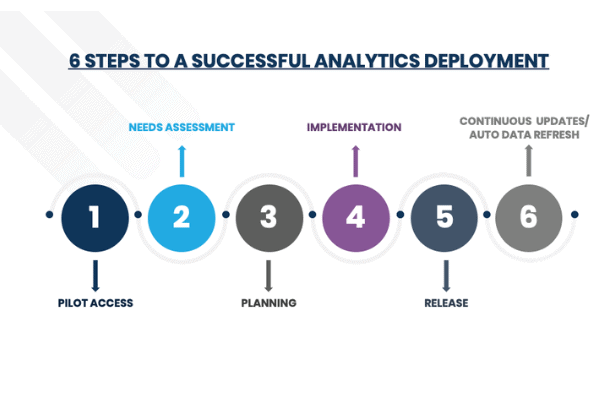 6 STEPS TO A SUCCESSFUL ANALYTICS DEPLOYMENT

NEEDS ASSESSMENT

IMPLEMENTATION

CONTINUOUS UPDATES/ AUTO DATA REFRESH

1

2

3

4

5

6

PILOT ACCESS

PLANNING

RELEASE